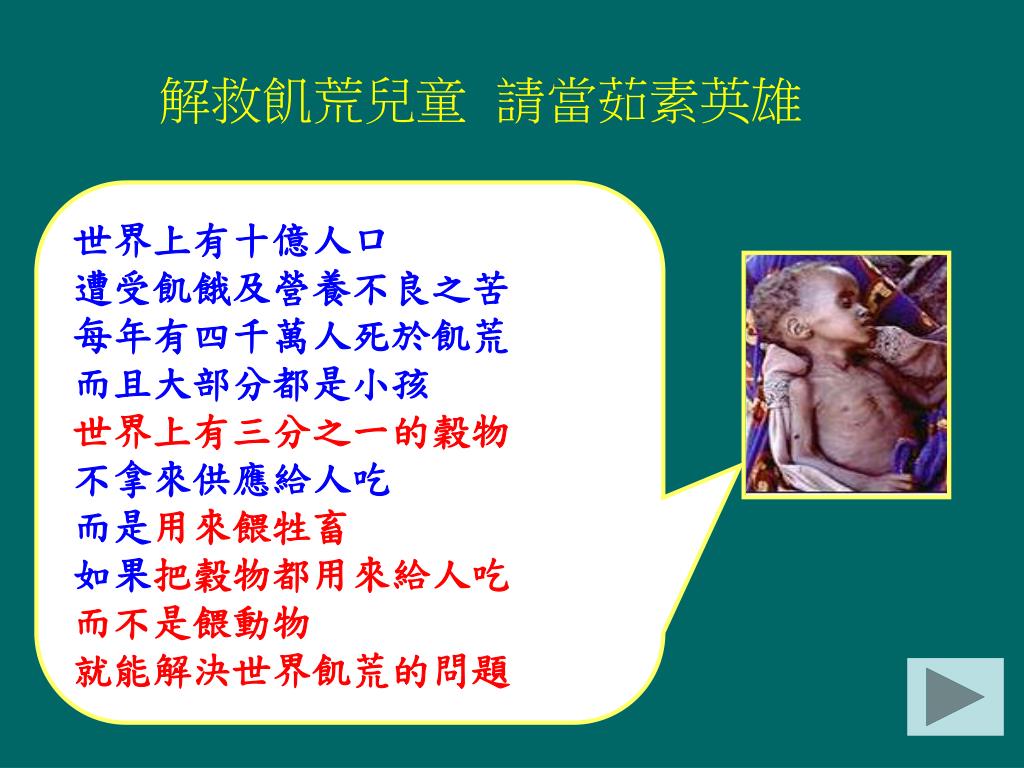 解救飢荒兒童 請當茹素英雄

世界上有十億人口
遭受飢餓及營養不良之苦
每年有四千萬人死於飢荒
而且大部分都是小孩
世界上有三分之一的穀物
不拿來供應給人吃
而是用來餵牲畜
如果把穀物都用來給人吃
而不是餵動物
就能解決世界飢荒的問題